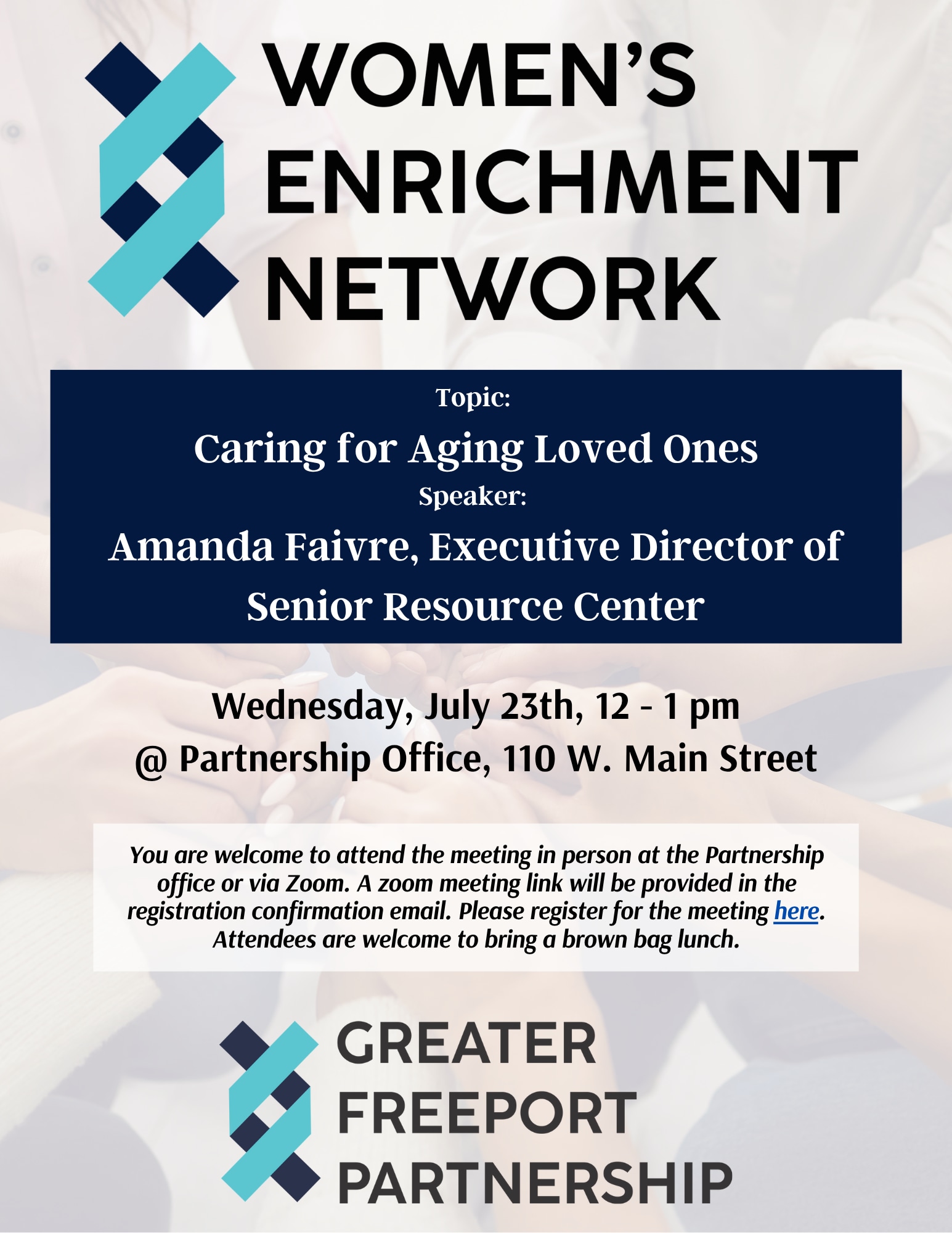 WOMEN'S ENRICHMENT NETWORK

Topic:
Caring for Aging Loved Ones
Speaker:
Amanda Faivre, Executive Director of Senior Resource Center

Wednesday, July 23th, 12 - 1 pm
@ Partnership Office, 110 W. Main Street

You are welcome to attend the meeting in person at the Partnership office or via Zoom. A zoom meeting link will be provided in the registration confirmation email. Please register for the meeting here. Attendees are welcome to bring a brown bag lunch.

GREATER FREEPORT PARTNERSHIP